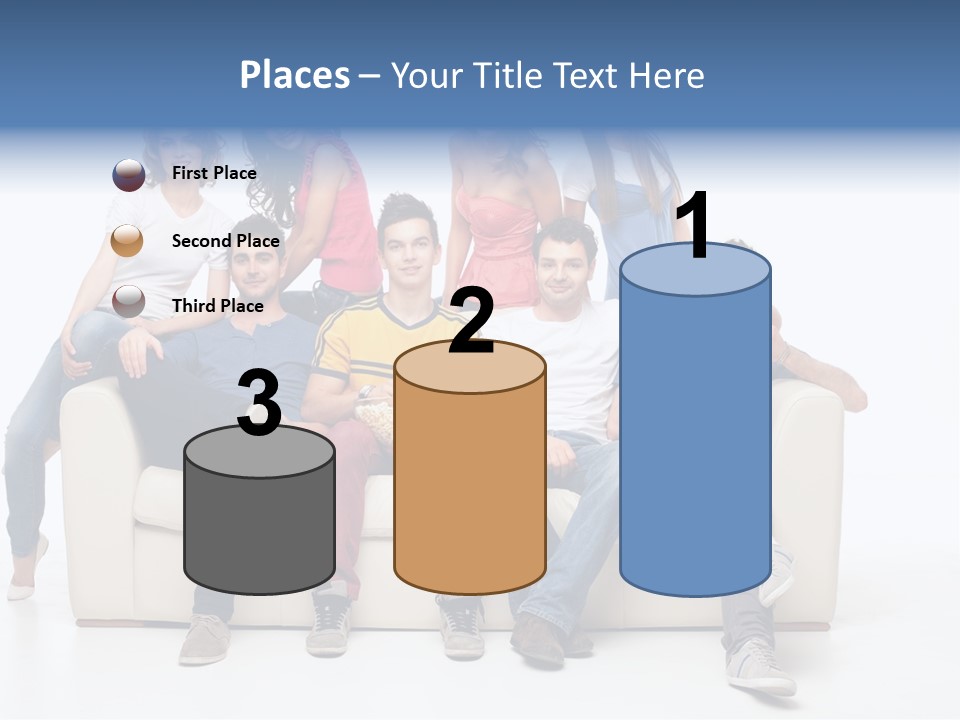 Places – Your Title Text Here

First Place

Second Place

Third Place

3

2

1